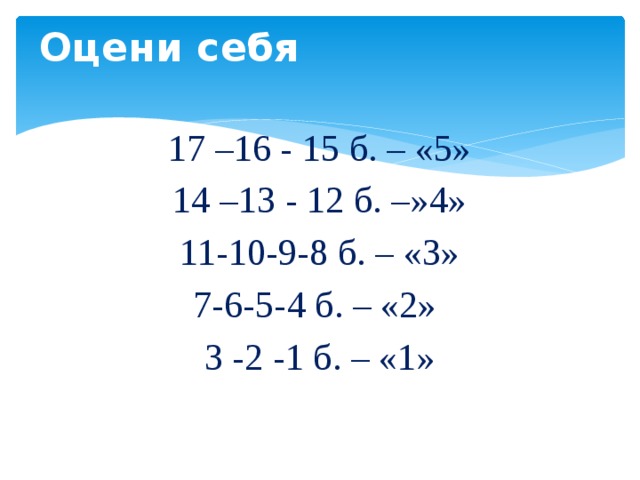 Оцени себя

17 –16 - 15 б. – «5»

14 –13 - 12 б. –»4»

11-10-9-8 б. – «3»

7-6-5-4 б. – «2»

3 -2 -1 б. – «1»